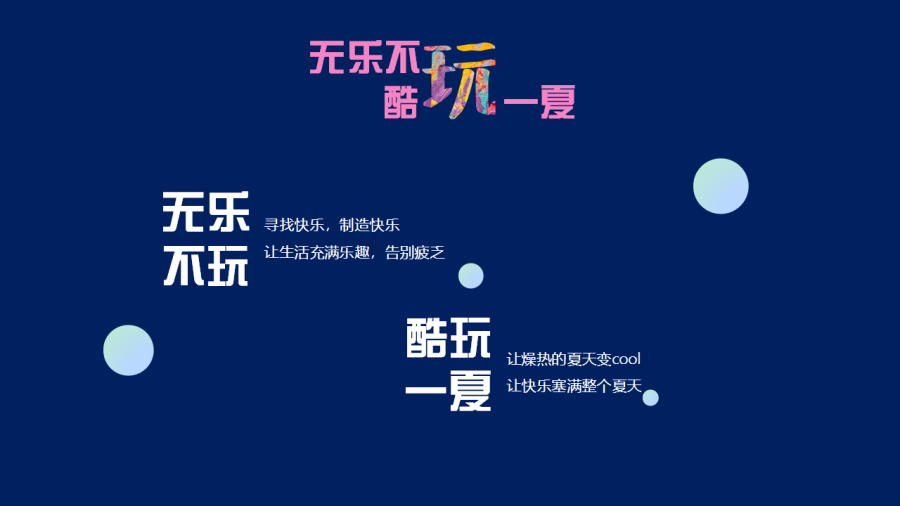 无乐不玩
酷玩一夏

无乐
不玩

寻找快乐，制造快乐
让生活充满乐趣，告别疲乏

酷玩
一夏

让燥热的夏天变cool
让快乐塞满整个夏天